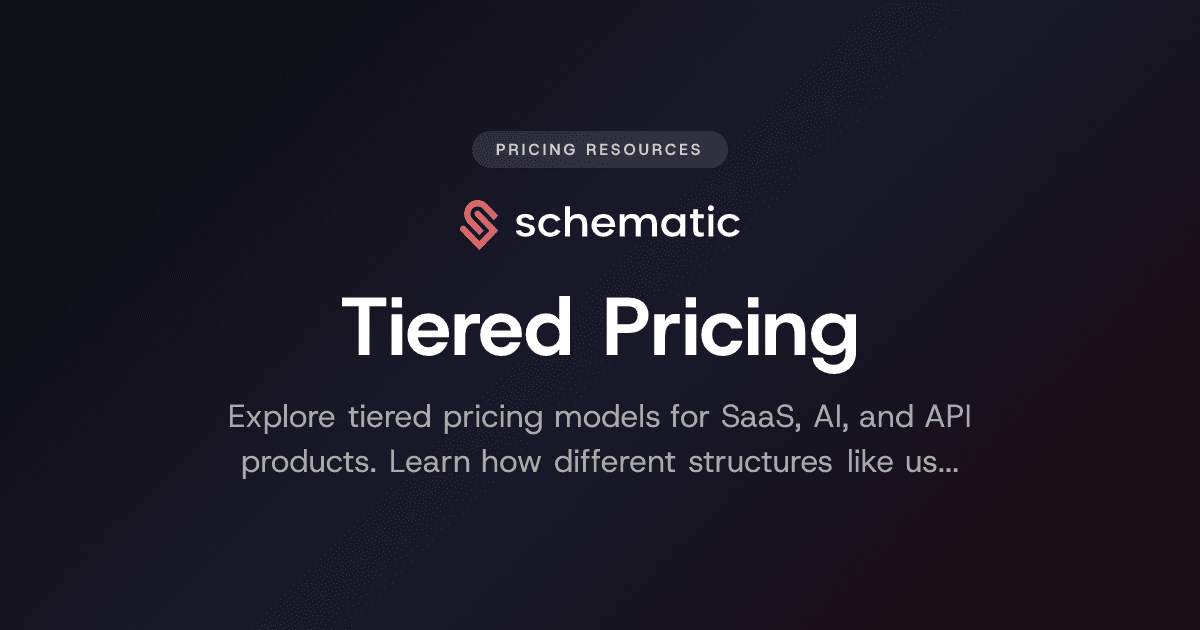 PRICING RESOURCES

schematic

Tiered Pricing

Explore tiered pricing models for SaaS, AI, and API products. Learn how different structures like us...